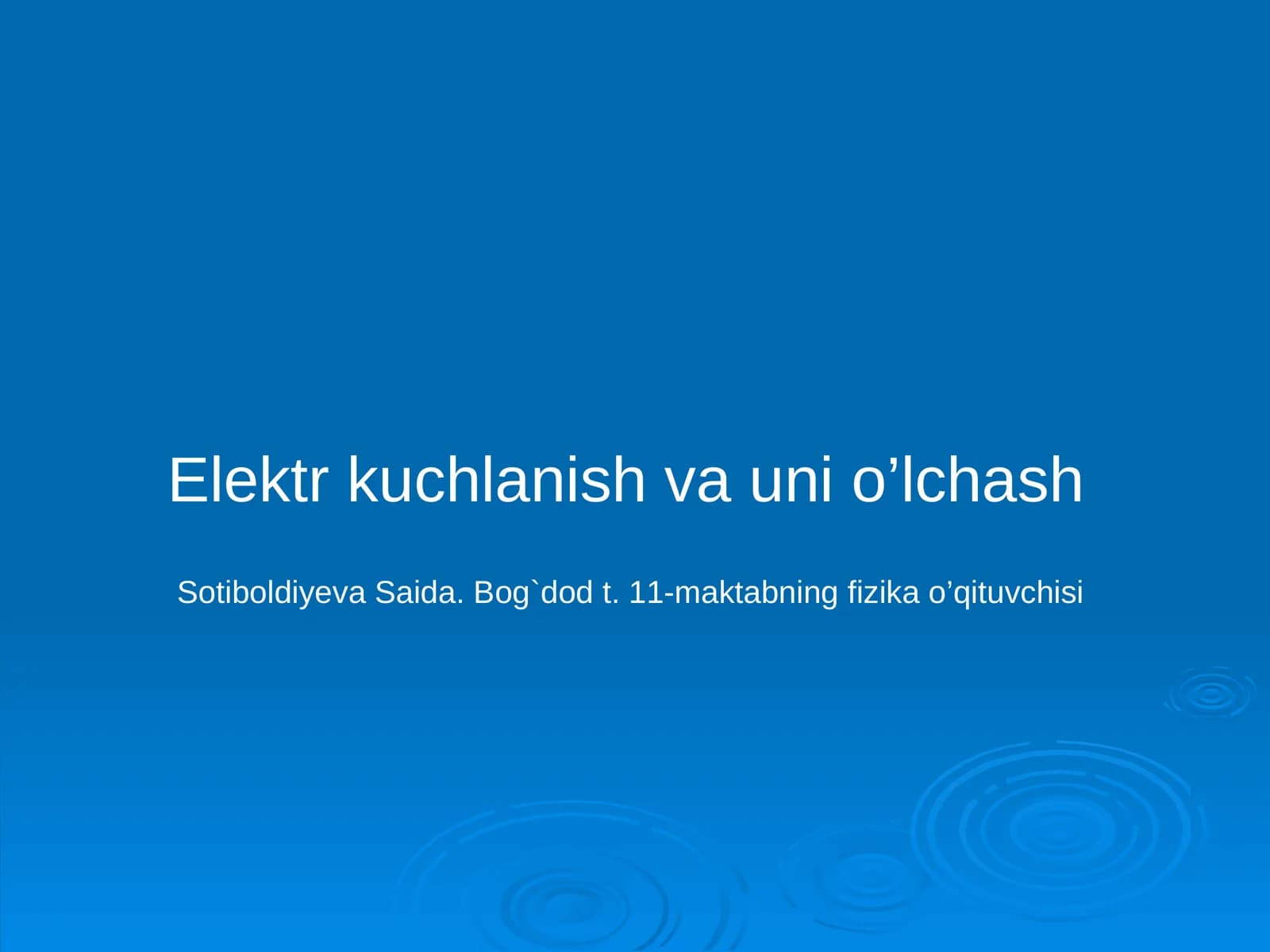 Elektr kuchlanish va uni o’lchash

Sotiboldiyeva Saida. Bog`dod t. 11-maktabning fizika o’qituvchisi